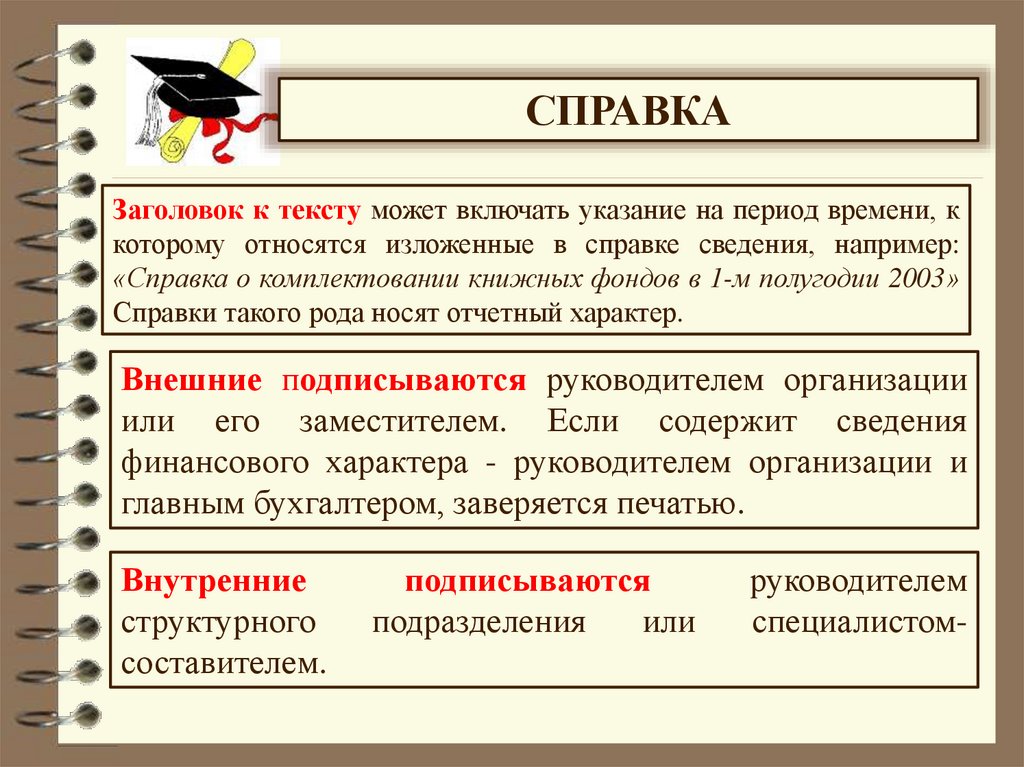 СПРАВКА

Заголовок к тексту может включать указание на период времени, к которому относятся изложенные в справке сведения, например: «Справка о комплектовании книжных фондов в 1-м полугодии 2003» Справки такого рода носят отчетный характер.

Внешние подписываются руководителем организации или его заместителем. Если содержит сведения финансового характера - руководителем организации и главным бухгалтером, заверяется печатью.

Внутренние подписываются руководителем структурного подразделения или специалистом-составителем.